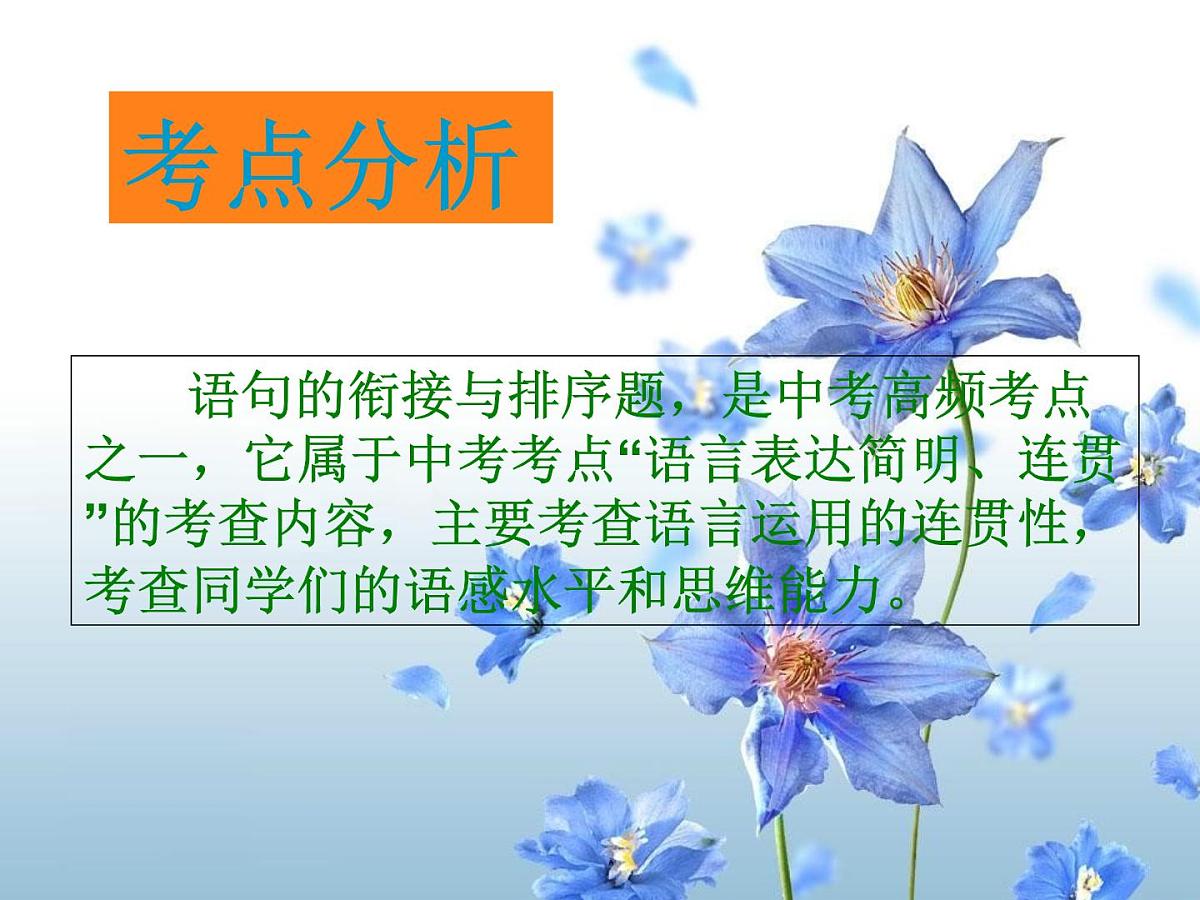 考点分析

语句的衔接与排序题，是中考高频考点之一，它属于中考考点“语言表达简明、连贯”的考查内容，主要考查语言运用的连贯性，考查同学们的语感水平和思维能力。